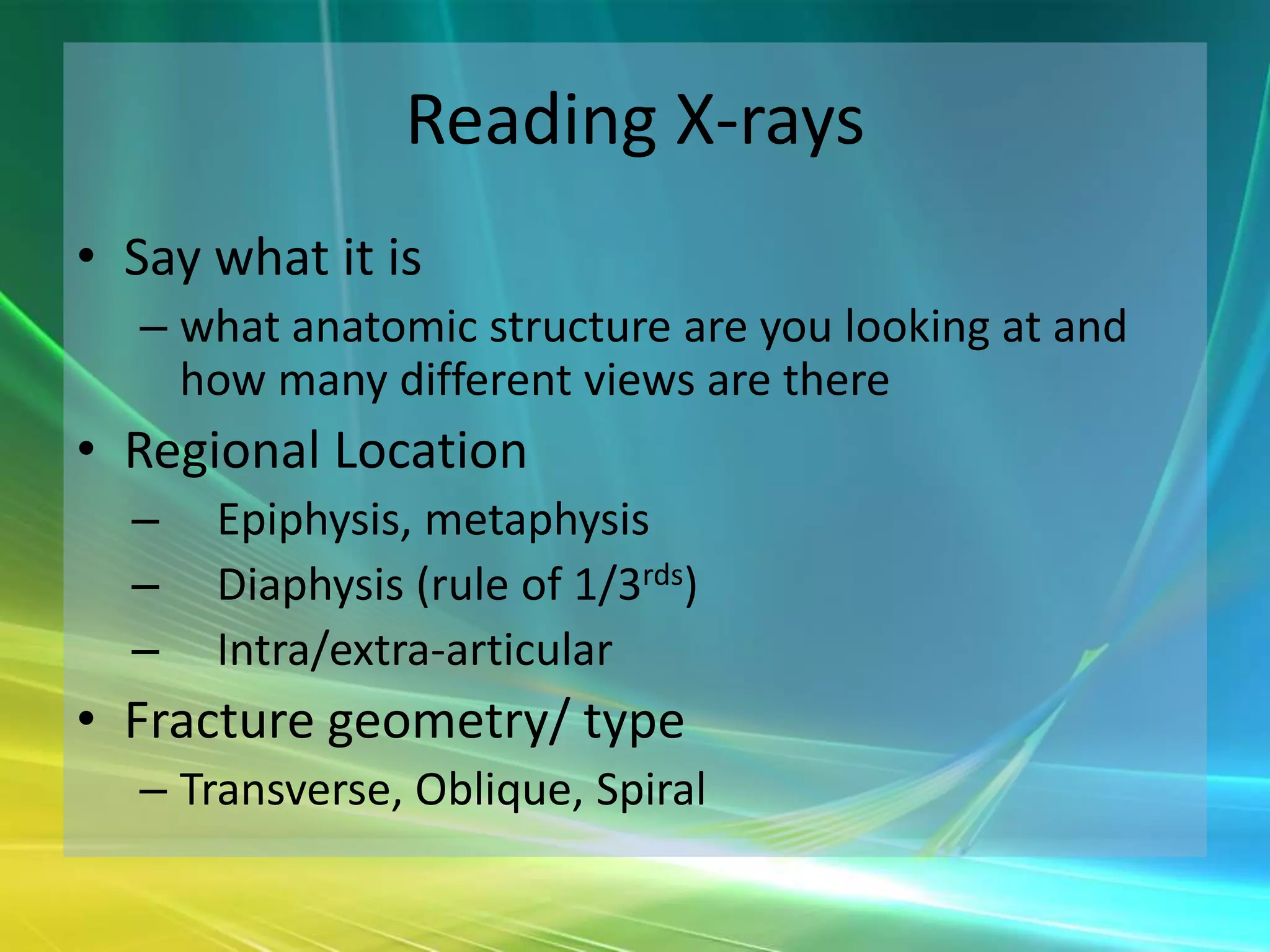 Reading X-rays

• Say what it is
– what anatomic structure are you looking at and how many different views are there
• Regional Location
– Epiphysis, metaphysis
– Diaphysis (rule of 1/3$^{rds}$)
– Intra/extra-articular
• Fracture geometry/ type
– Transverse, Oblique, Spiral